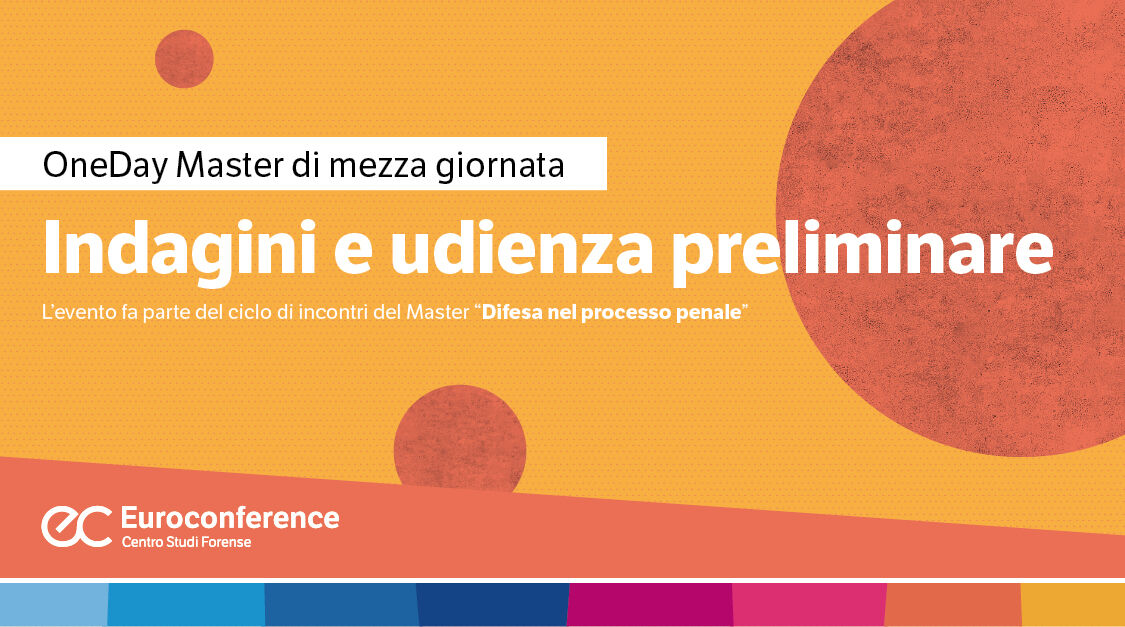 OneDay Master di mezza giornata

Indagini e udienza preliminare

L'evento fa parte del ciclo di incontri del Master "Difesa nel processo penale"

ec Euroconference
Centro Studi Forense